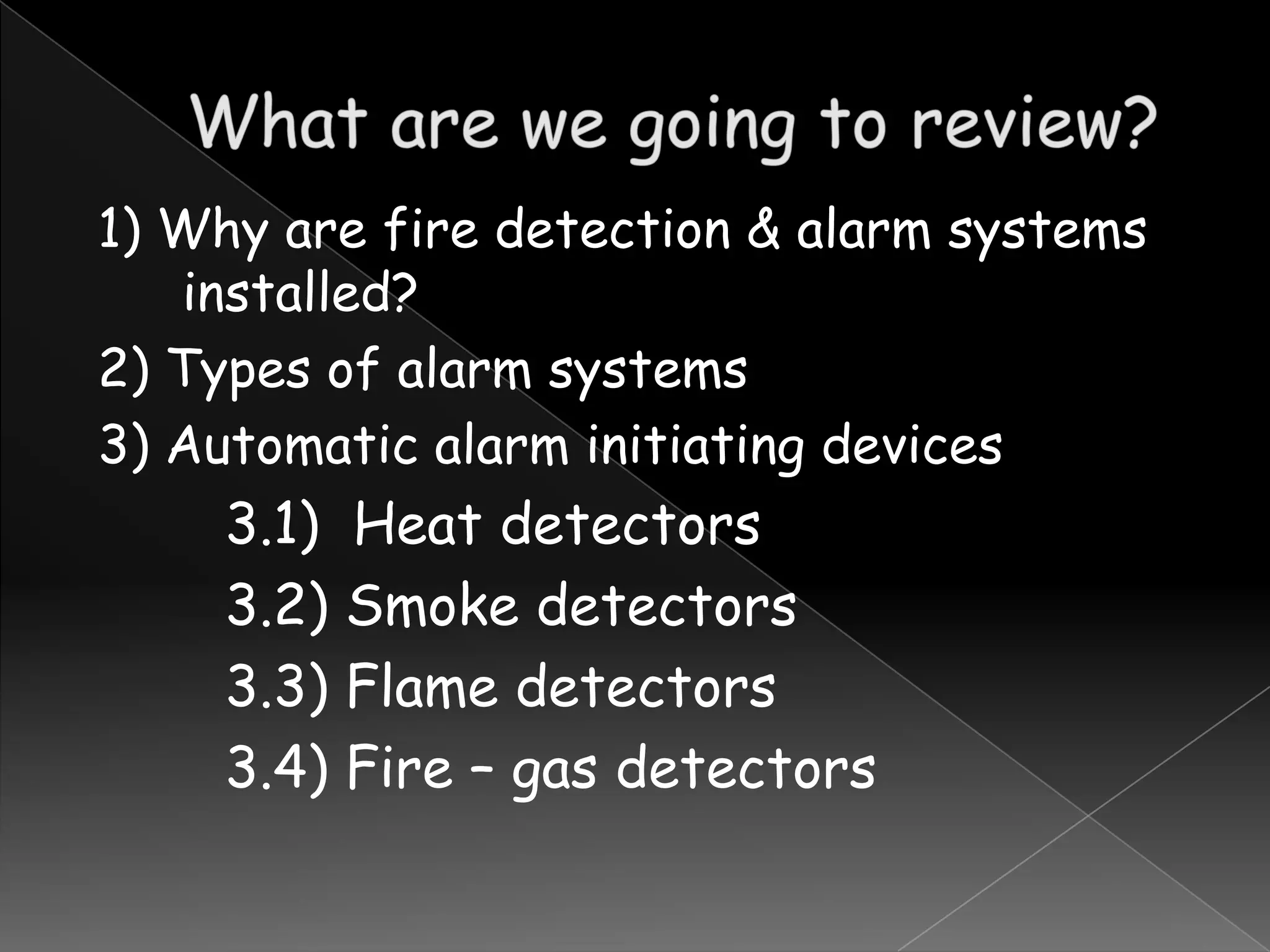 What are we going to review?

1) Why are fire detection & alarm systems installed?

2) Types of alarm systems

3) Automatic alarm initiating devices

3.1) Heat detectors

3.2) Smoke detectors

3.3) Flame detectors

3.4) Fire – gas detectors